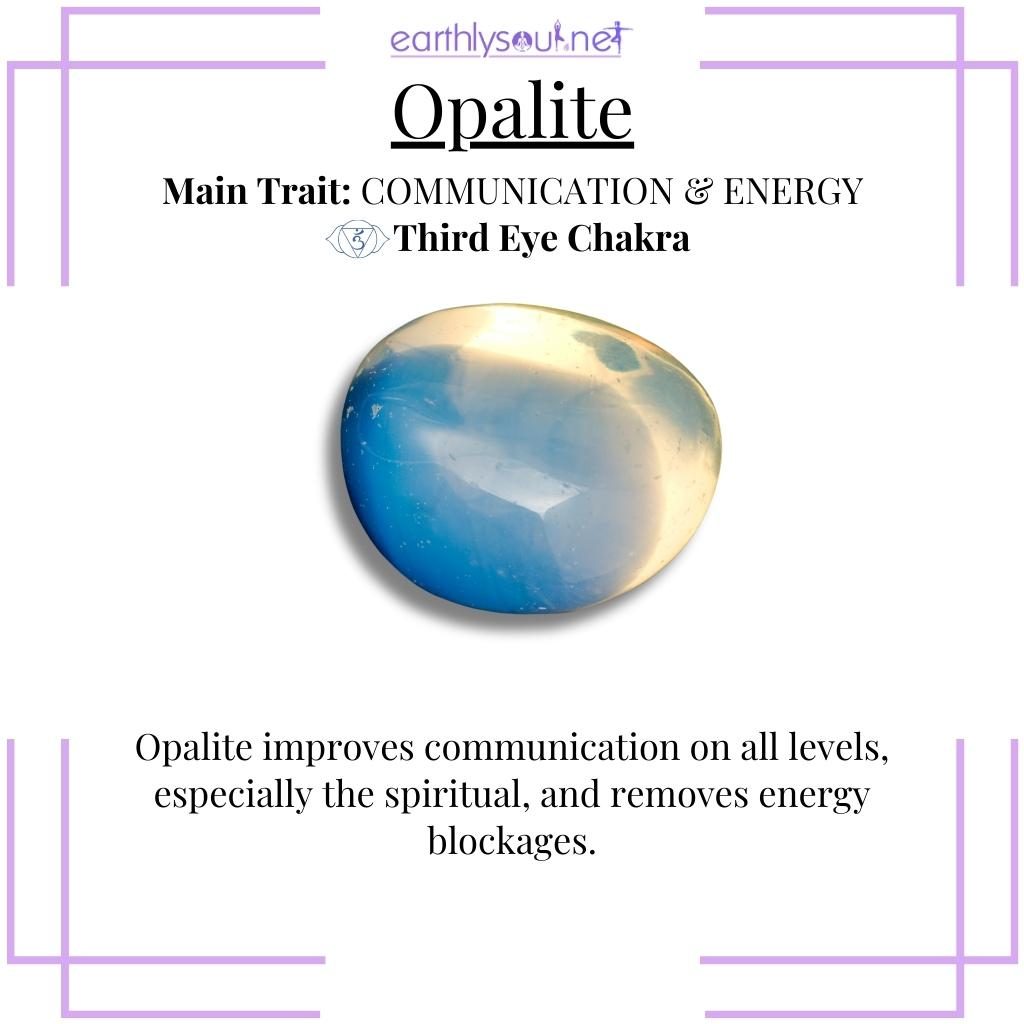 earthlysoul.net

Opalite

Main Trait: COMMUNICATION & ENERGY

Third Eye Chakra

Opalite improves communication on all levels, especially the spiritual, and removes energy blockages.